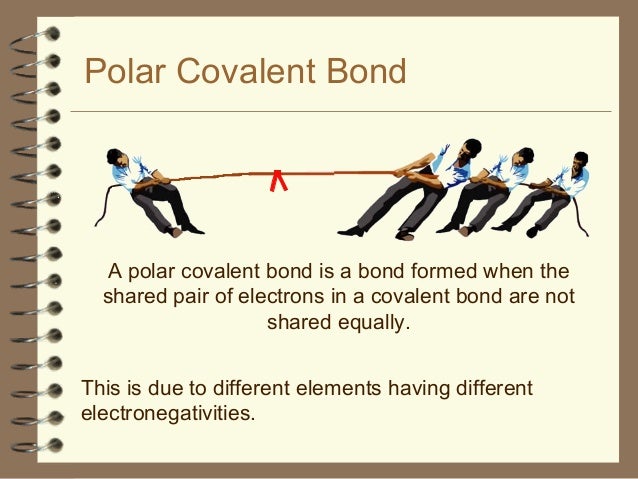 Polar Covalent Bond

A polar covalent bond is a bond formed when the shared pair of electrons in a covalent bond are not shared equally.

This is due to different elements having different electronegativities.